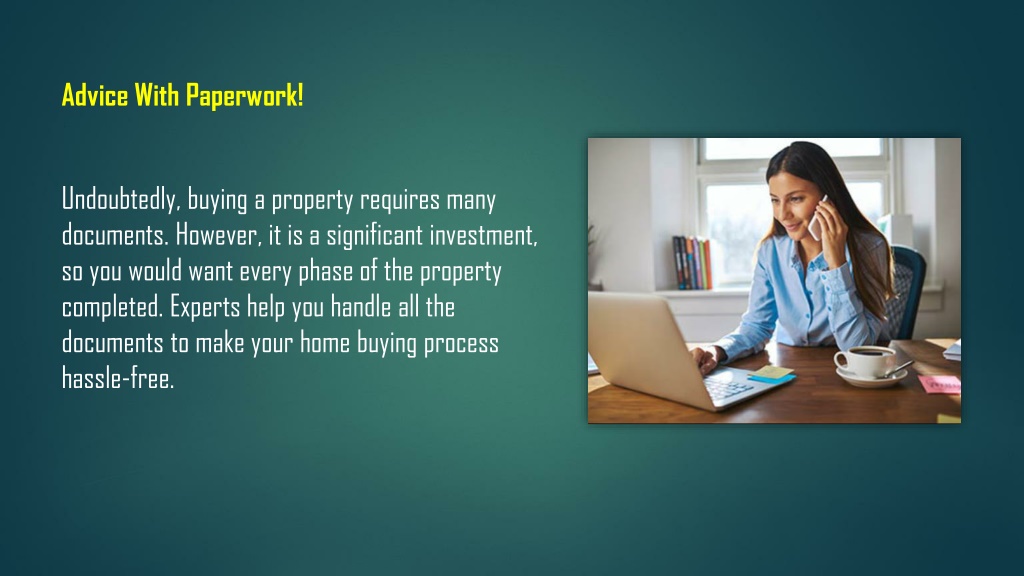 Advice With Paperwork!

Undoubtedly, buying a property requires many documents. However, it is a significant investment, so you would want every phase of the property completed. Experts help you handle all the documents to make your home buying process hassle-free.